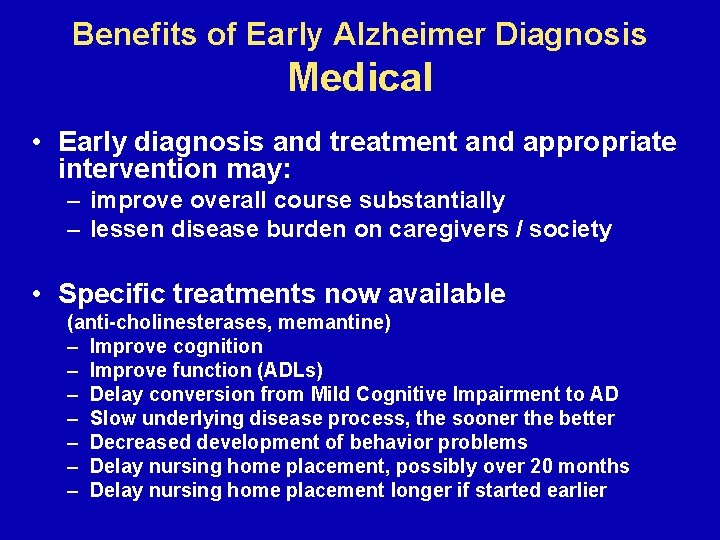 Benefits of Early Alzheimer Diagnosis
Medical

• Early diagnosis and treatment and appropriate intervention may:
– improve overall course substantially
– lessen disease burden on caregivers / society

• Specific treatments now available
(anti-cholinesterases, memantine)
– Improve cognition
– Improve function (ADLs)
– Delay conversion from Mild Cognitive Impairment to AD
– Slow underlying disease process, the sooner the better
– Decreased development of behavior problems
– Delay nursing home placement, possibly over 20 months
– Delay nursing home placement longer if started earlier